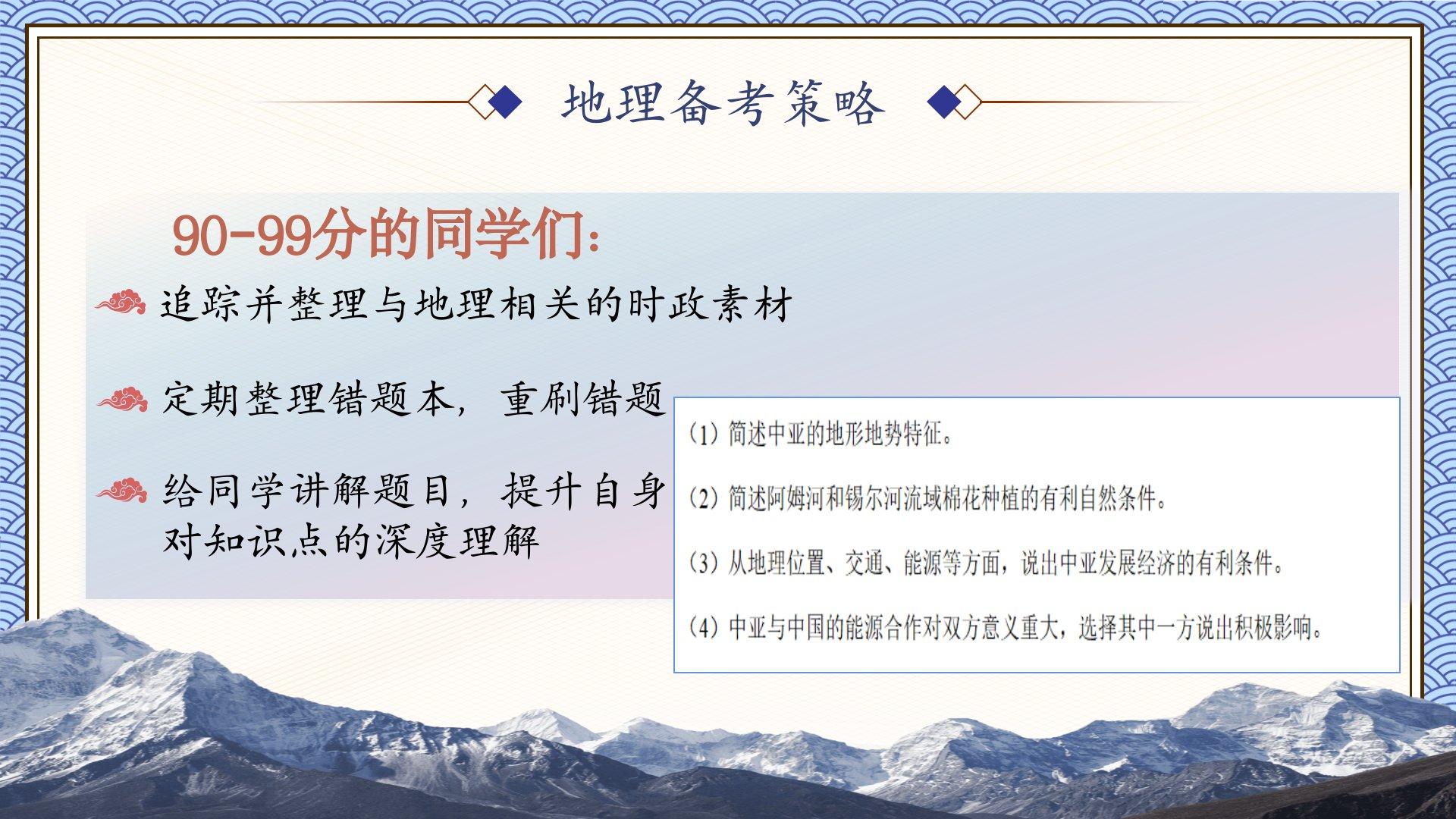 地理备考策略

90-99分的同学们：

追踪并整理与地理相关的时政素材

定期整理错题本，重刷错题

给同学讲解题目，提升自身对知识点的深度理解

（1）简述中亚的地形地势特征。

（2）简述阿姆河和锡尔河流域棉花种植的有利自然条件。

（3）从地理位置、交通、能源等方面，说出中亚发展经济的有利条件。

（4）中亚与中国的能源合作对双方意义重大，选择其中一方说出积极影响。